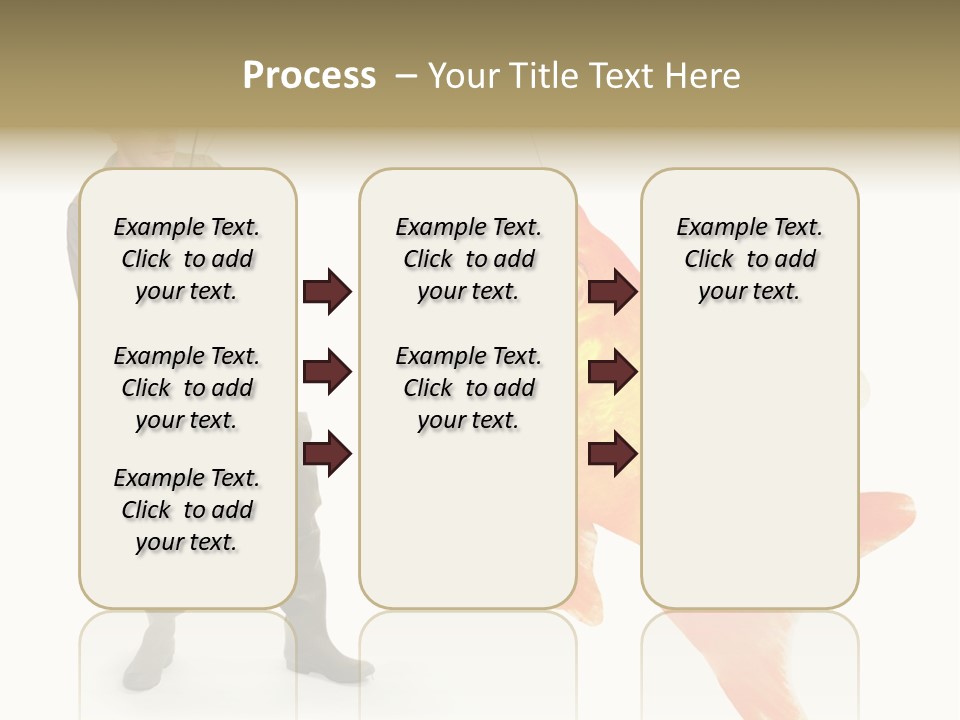 Process – Your Title Text Here

Example Text. Click to add your text.

Example Text. Click to add your text.

Example Text. Click to add your text.

Example Text. Click to add your text.

Example Text. Click to add your text.

Example Text. Click to add your text.